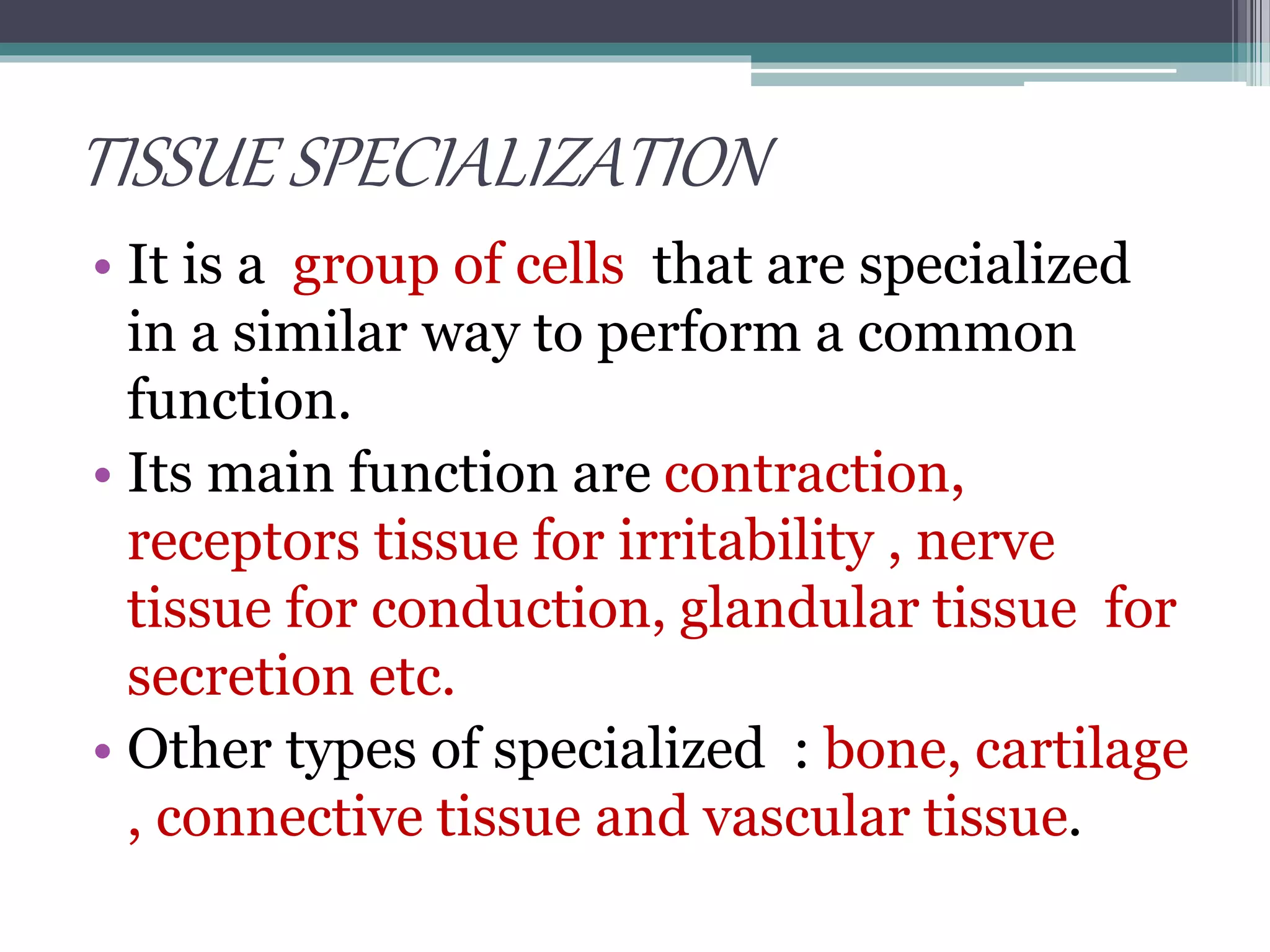 TISSUE SPECIALIZATION

• It is a group of cells that are specialized in a similar way to perform a common function.
• Its main function are contraction, receptors tissue for irritability , nerve tissue for conduction, glandular tissue for secretion etc.
• Other types of specialized : bone, cartilage , connective tissue and vascular tissue.